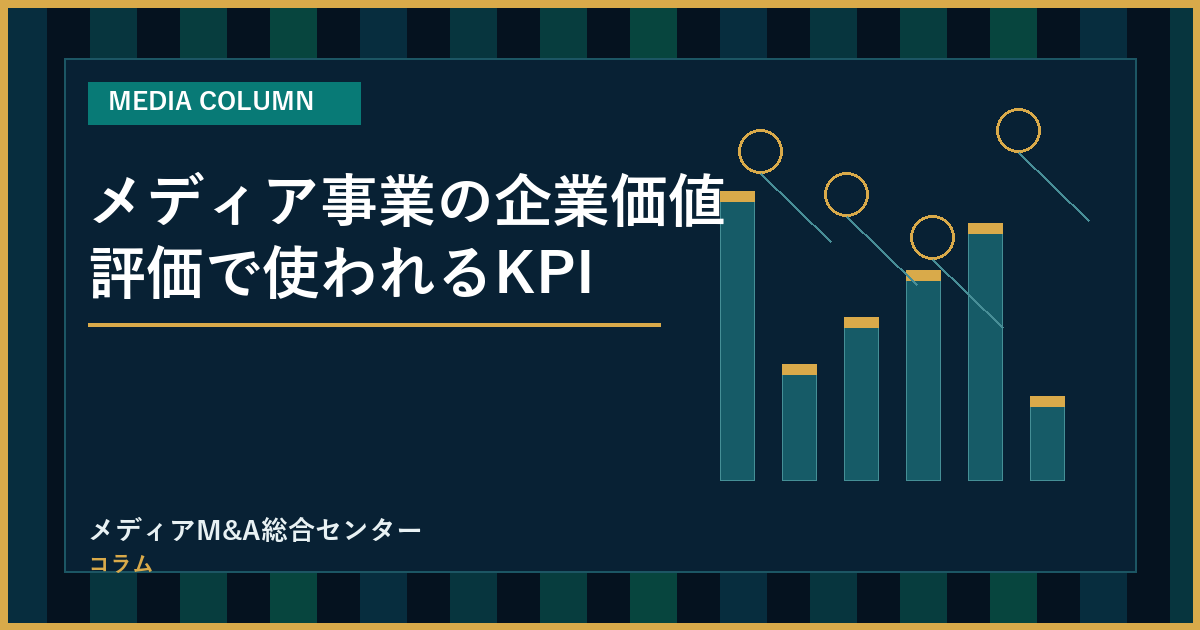 MEDIA COLUMN

メディア事業の企業価値評価で使われるKPI

メディアM&A総合センター
コラム